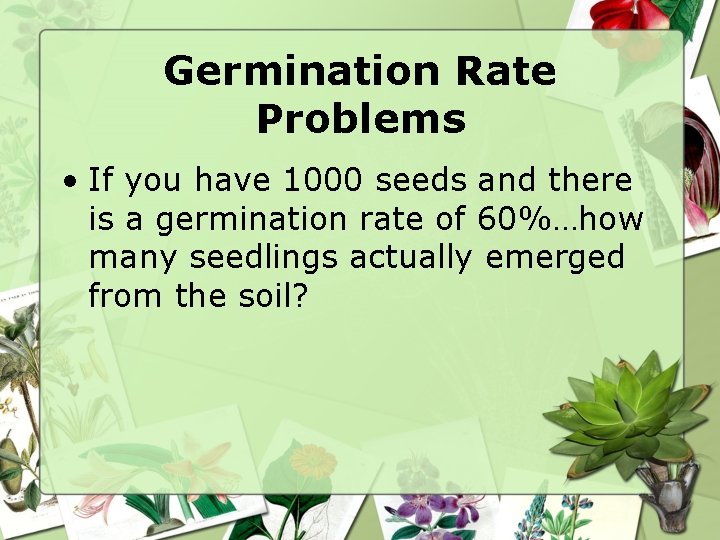 Germination Rate Problems

• If you have 1000 seeds and there is a germination rate of 60%…how many seedlings actually emerged from the soil?